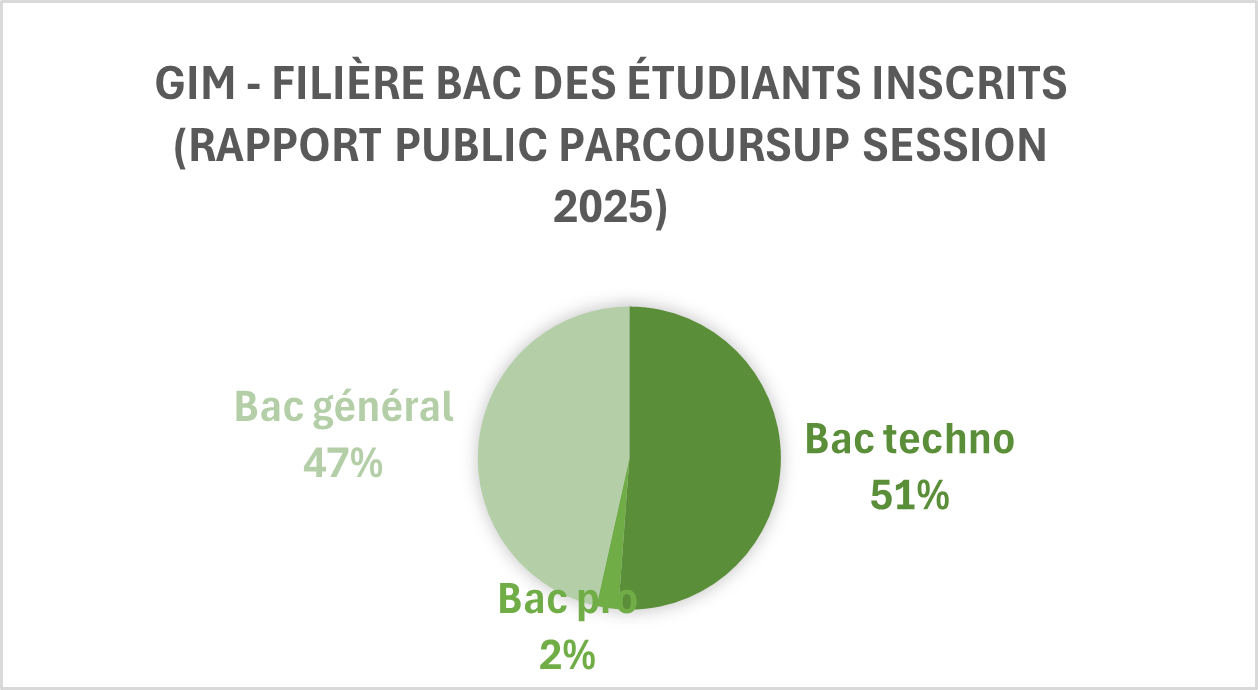 GIM - FILIÈRE BAC DES ÉTUDIANTS INSCRITS (RAPPORT PUBLIC PARCOURSUP SESSION 2025)

Bac général
47%

Bac techno
51%

Bac pro
2%